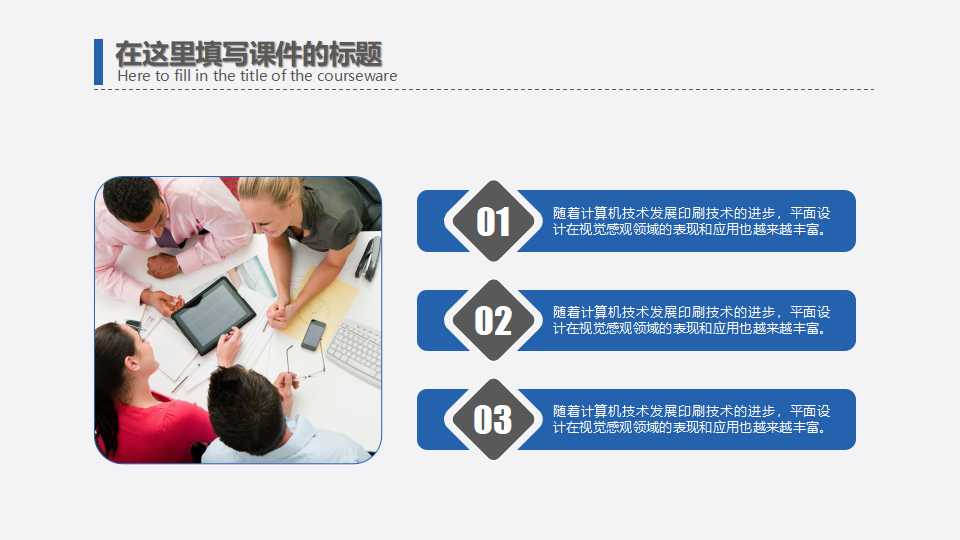 在这里填写课件的标题
Here to fill in the title of the courseware

01
随着计算机技术发展印刷技术的进步，平面设计在视觉感观领域的表现和应用也越来越丰富。

02
随着计算机技术发展印刷技术的进步，平面设计在视觉感观领域的表现和应用也越来越丰富。

03
随着计算机技术发展印刷技术的进步，平面设计在视觉感观领域的表现和应用也越来越丰富。